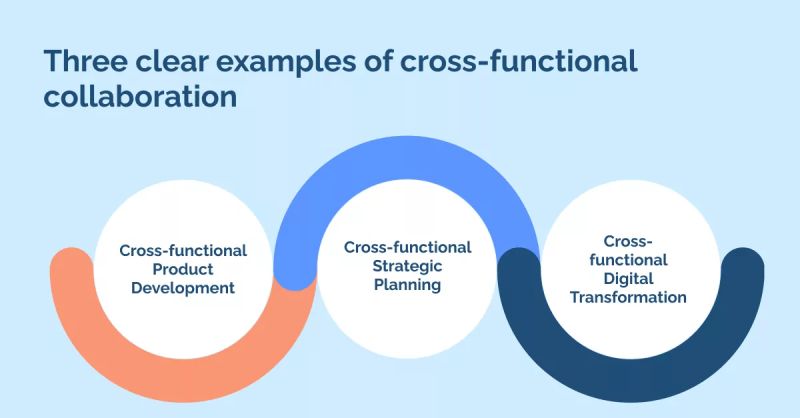 Three clear examples of cross-functional collaboration

Cross-functional Product Development

Cross-functional Strategic Planning

Cross-functional Digital Transformation